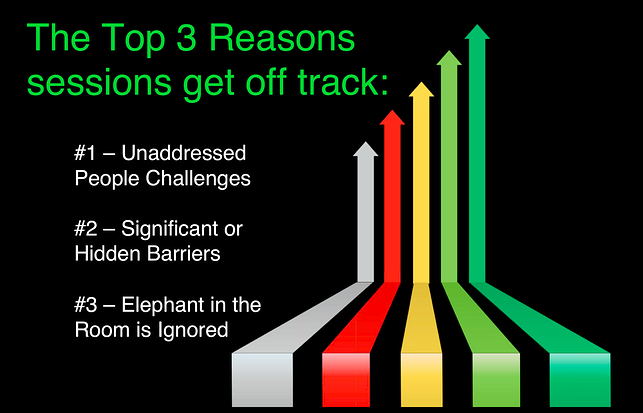 The Top 3 Reasons sessions get off track:

#1 – Unaddressed People Challenges

#2 – Significant or Hidden Barriers

#3 – Elephant in the Room is Ignored